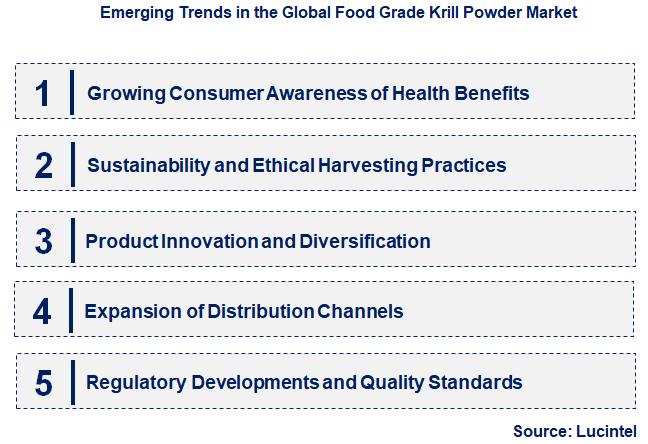 Emerging Trends in the Global Food Grade Krill Powder Market

1 Growing Consumer Awareness of Health Benefits

2 Sustainability and Ethical Harvesting Practices

3 Product Innovation and Diversification

4 Expansion of Distribution Channels

5 Regulatory Developments and Quality Standards

Source: Lucintel